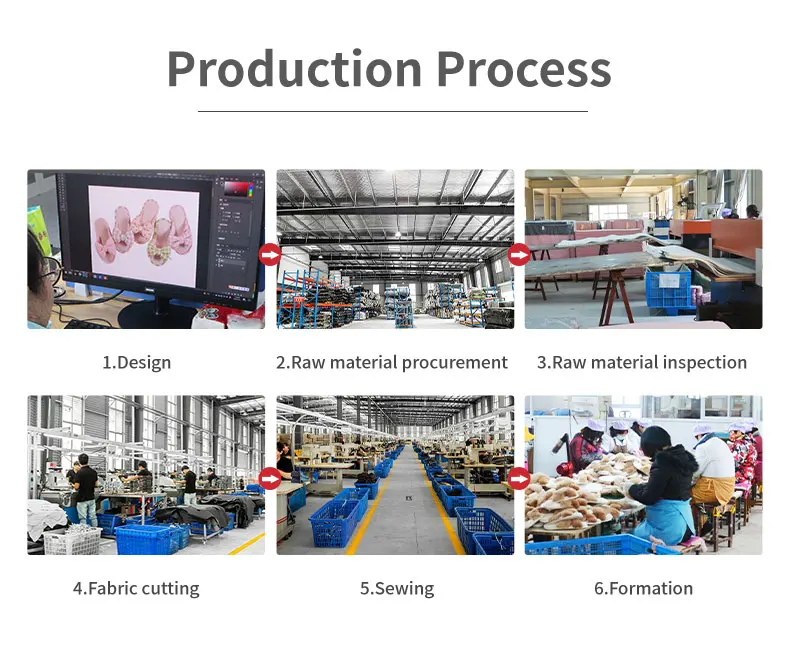 Production Process

1.Design

2.Raw material procurement

3.Raw material inspection

4.Fabric cutting

5.Sewing

6.Formation